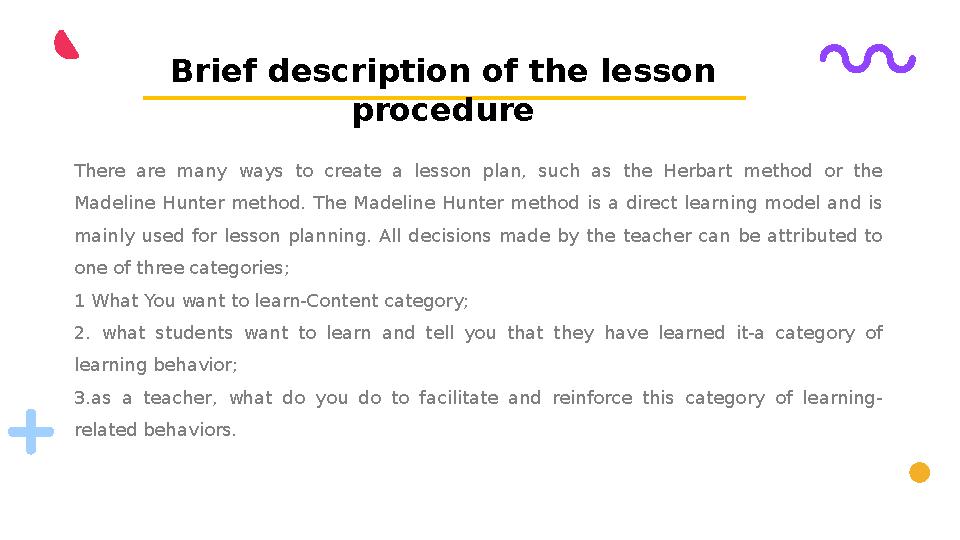 Brief description of the lesson procedure

There are many ways to create a lesson plan, such as the Herbart method or the Madeline Hunter method. The Madeline Hunter method is a direct learning model and is mainly used for lesson planning. All decisions made by the teacher can be attributed to one of three categories;
1 What You want to learn-Content category;
2. what students want to learn and tell you that they have learned it-a category of learning behavior;
3.as a teacher, what do you do to facilitate and reinforce this category of learning-related behaviors.